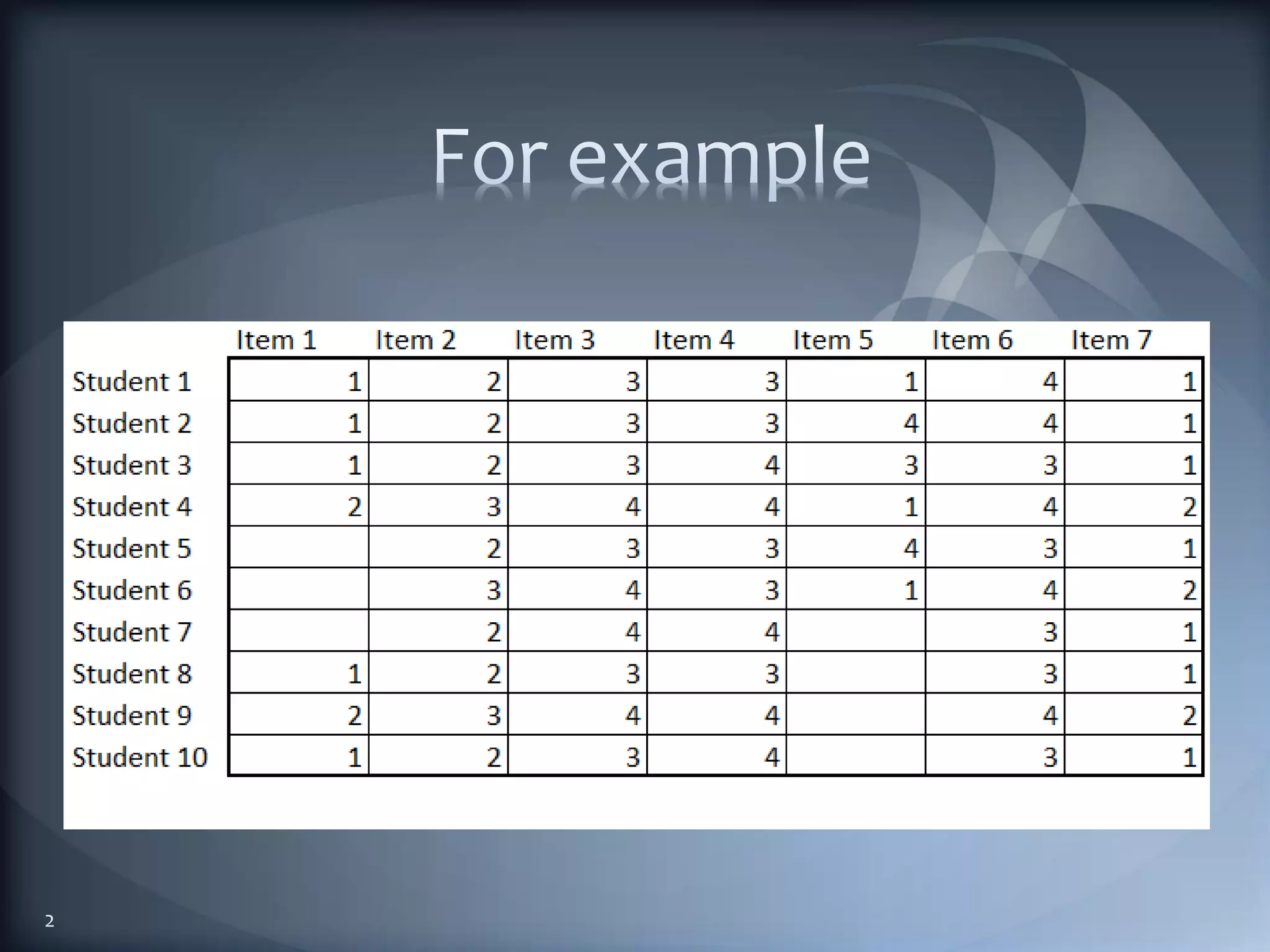 For example

| | Item 1 | Item 2 | Item 3 | Item 4 | Item 5 | Item 6 | Item 7 |
|---|---|---|---|---|---|---|---|
| Student 1 | 1 | 2 | 3 | 3 | 1 | 4 | 1 |
| Student 2 | 1 | 2 | 3 | 3 | 4 | 4 | 1 |
| Student 3 | 1 | 2 | 3 | 4 | 3 | 3 | 1 |
| Student 4 | 2 | 3 | 4 | 4 | 1 | 4 | 2 |
| Student 5 | | 2 | 3 | 3 | 4 | 3 | 1 |
| Student 6 | | 3 | 4 | 3 | 1 | 4 | 2 |
| Student 7 | | 2 | 4 | 4 | | 3 | 1 |
| Student 8 | 1 | 2 | 3 | 3 | | 3 | 1 |
| Student 9 | 2 | 3 | 4 | 4 | | 4 | 2 |
| Student 10 | 1 | 2 | 3 | 4 | | 3 | 1 |

2